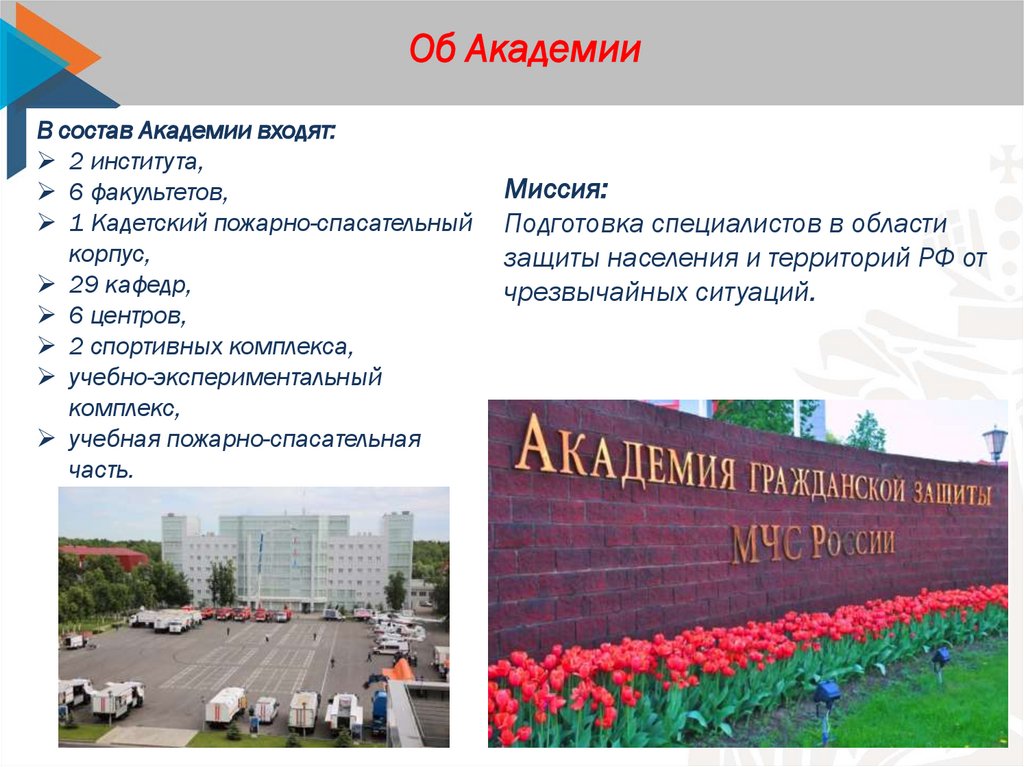 Об Академии

В состав Академии входят:
➢ 2 института,
➢ 6 факультетов,
➢ 1 Кадетский пожарно-спасательный корпус,
➢ 29 кафедр,
➢ 6 центров,
➢ 2 спортивных комплекса,
➢ учебно-экспериментальный комплекс,
➢ учебная пожарно-спасательная часть.

Миссия:
Подготовка специалистов в области защиты населения и территорий РФ от чрезвычайных ситуаций.

АКАДЕМИЯ ГРАЖДАНСКОЙ ЗАЩИТЫ
МЧС РОССИИ